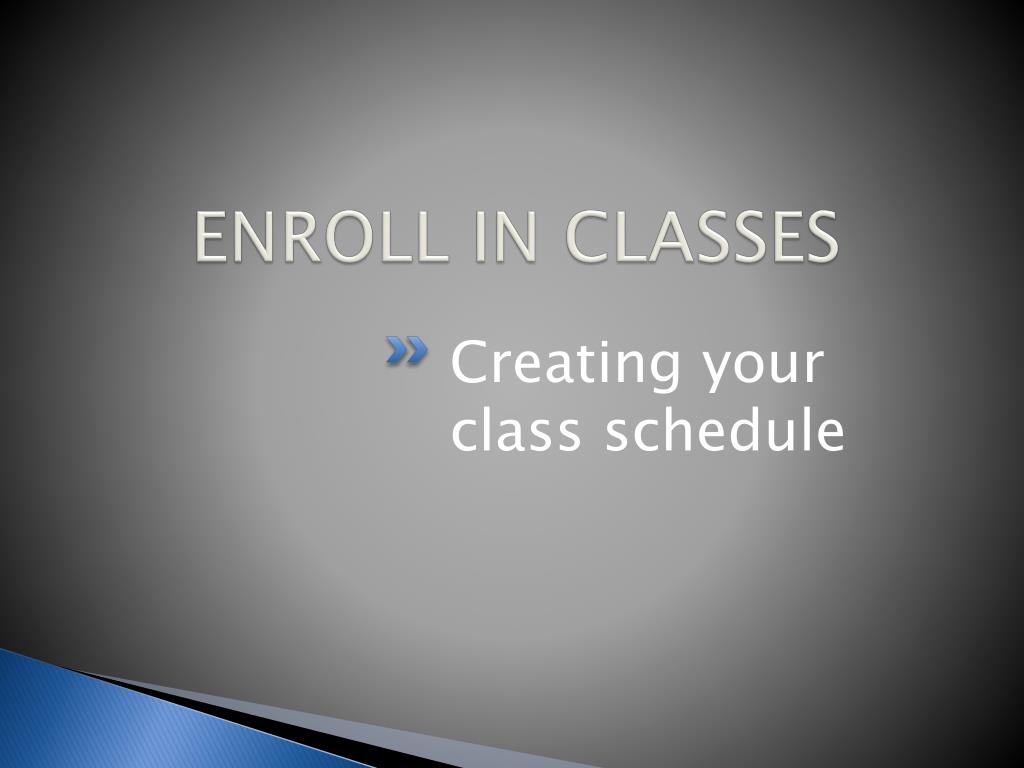 ENROLL IN CLASSES

Creating your class schedule